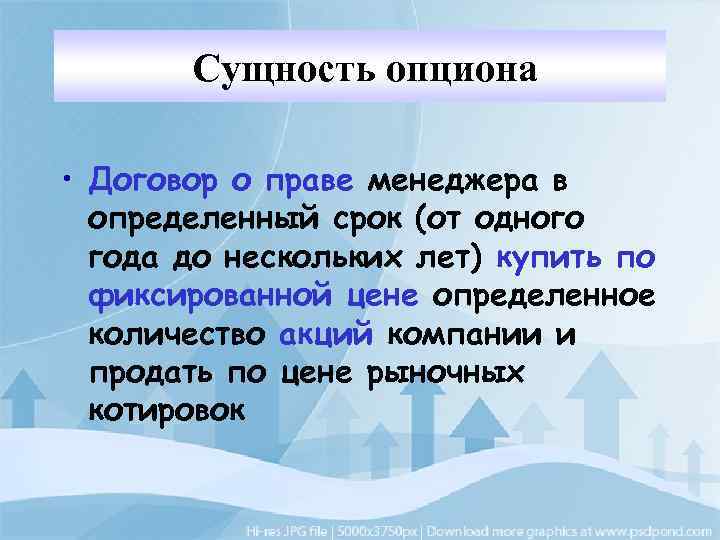 Сущность опциона

• Договор о праве менеджера в определенный срок (от одного года до нескольких лет) купить по фиксированной цене определенное количество акций компании и продать по цене рыночных котировок

Hi-res JPG file | 5000x3750px | Download more graphics at www.psdpond.com